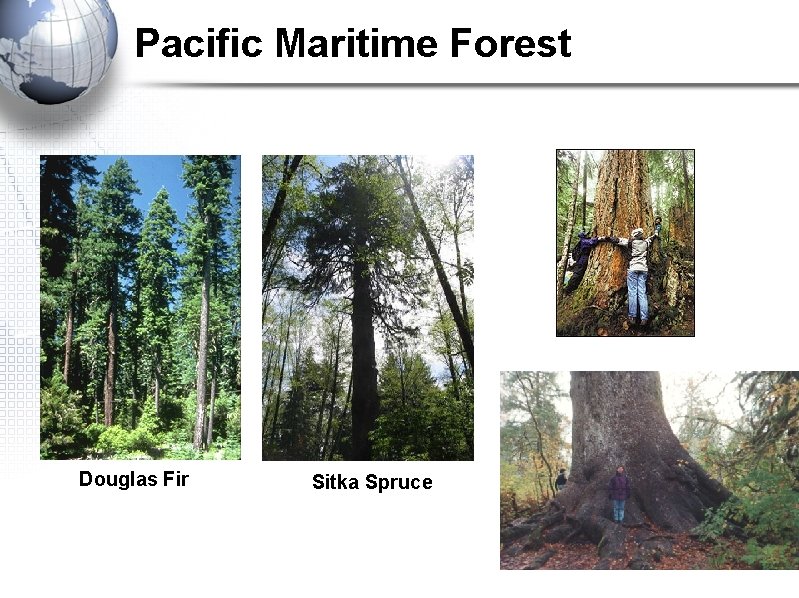 Pacific Maritime Forest

Douglas Fir

Sitka Spruce